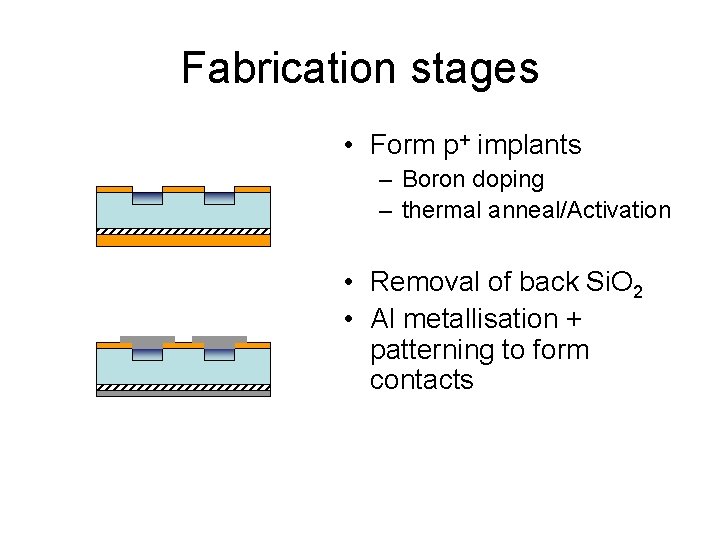 Fabrication stages

• Form $p^+$ implants
  – Boron doping
  – thermal anneal/Activation

• Removal of back $SiO_2$
• Al metallisation + patterning to form contacts